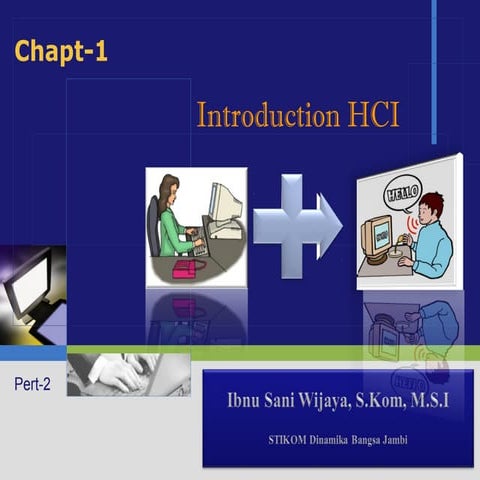 Chapt-1

Introduction HCI

HELLO

Pert-2

Ibnu Sani Wijaya, S.Kom, M.S.I

STIKOM Dinamika Bangsa Jambi